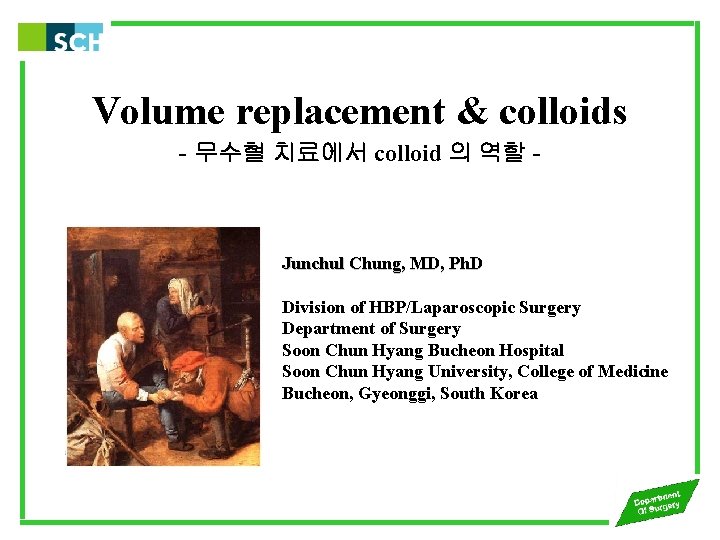 SCH

Volume replacement & colloids
- 무수혈 치료에서 colloid 의 역할 -

Junchul Chung, MD, PhD

Division of HBP/Laparoscopic Surgery
Department of Surgery
Soon Chun Hyang Bucheon Hospital
Soon Chun Hyang University, College of Medicine
Bucheon, Gyeonggi, South Korea

Department Of Surgery